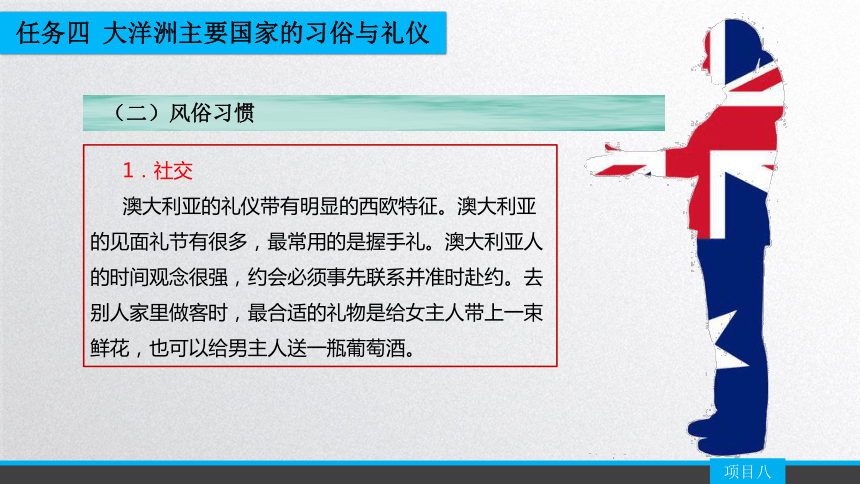 任务四 大洋洲主要国家的习俗与礼仪

（二）风俗习惯

1．社交

澳大利亚的礼仪带有明显的西欧特征。澳大利亚的见面礼节有很多，最常用的是握手礼。澳大利亚人的时间观念很强，约会必须事先联系并准时赴约。去别人家里做客时，最合适的礼物是给女主人带上一束鲜花，也可以给男主人送一瓶葡萄酒。

项目八